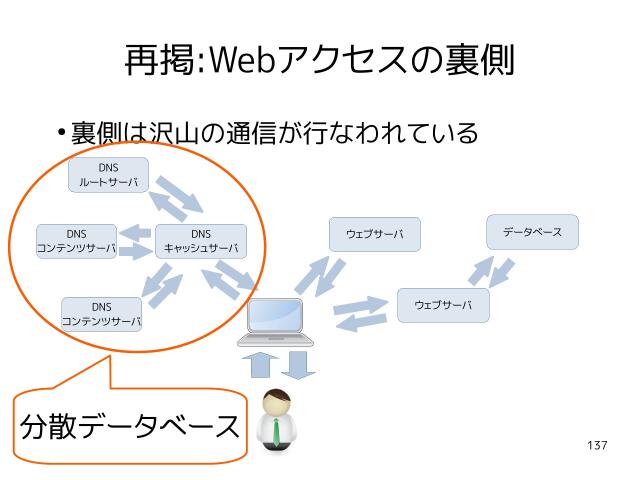 再掲:Webアクセスの裏側

• 裏側は沢山の通信が行なわれている

DNS
ルートサーバ

DNS
コンテンツサーバ

DNS
キャッシュサーバ

DNS
コンテンツサーバ

ウェブサーバ

データベース

ウェブサーバ

分散データベース

137